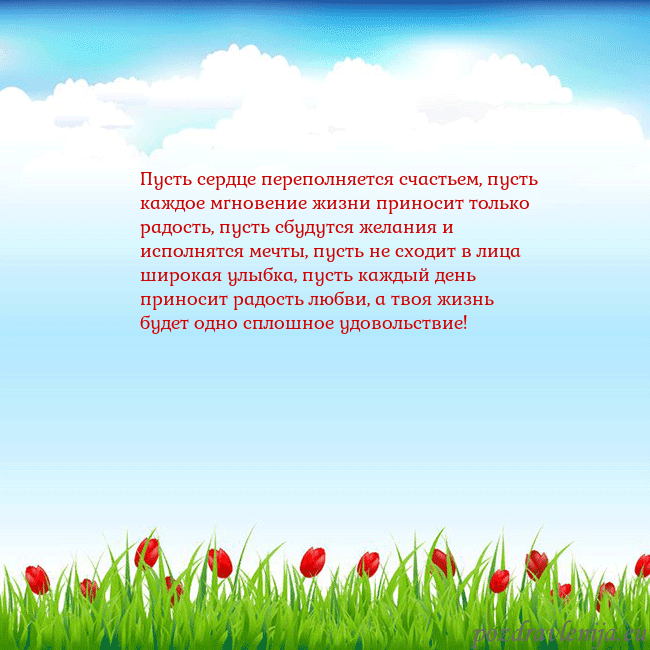 Пусть сердце переполняется счастьем, пусть каждое мгновение жизни приносит только радость, пусть сбудутся желания и исполнятся мечты, пусть не сходит в лица широкая улыбка, пусть каждый день приносит радость любви, а твоя жизнь будет одно сплошное удовольствие!

pozdravlenija.eu